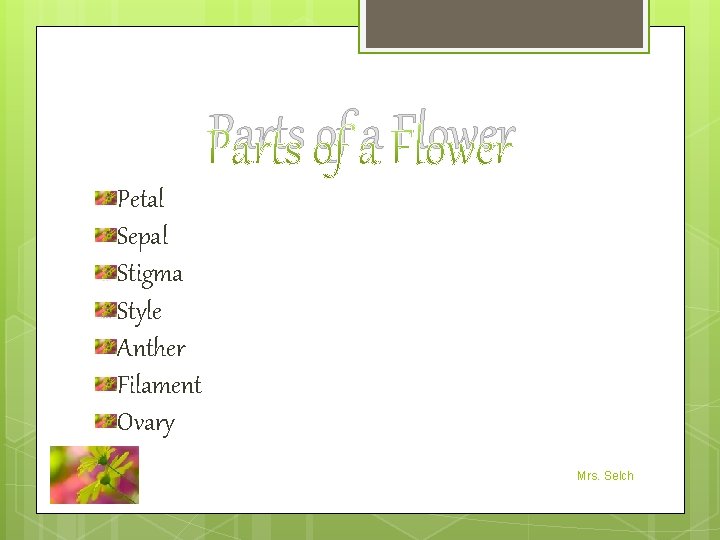 Parts of a Flower

Petal
Sepal
Stigma
Style
Anther
Filament
Ovary

Mrs. Selch